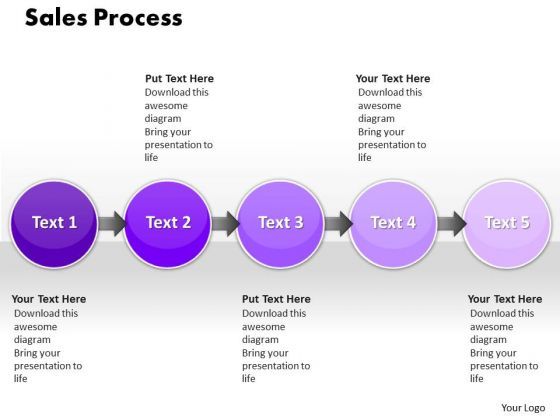 Sales Process

Put Text Here
Download this awesome diagram
Bring your presentation to life

Your Text Here
Download this awesome diagram
Bring your presentation to life

Text 1

Text 2

Text 3

Text 4

Text 5

Your Text Here
Download this awesome diagram
Bring your presentation to life

Put Text Here
Download this awesome diagram
Bring your presentation to life

Your Text Here
Download this awesome diagram
Bring your presentation to life

Your Logo